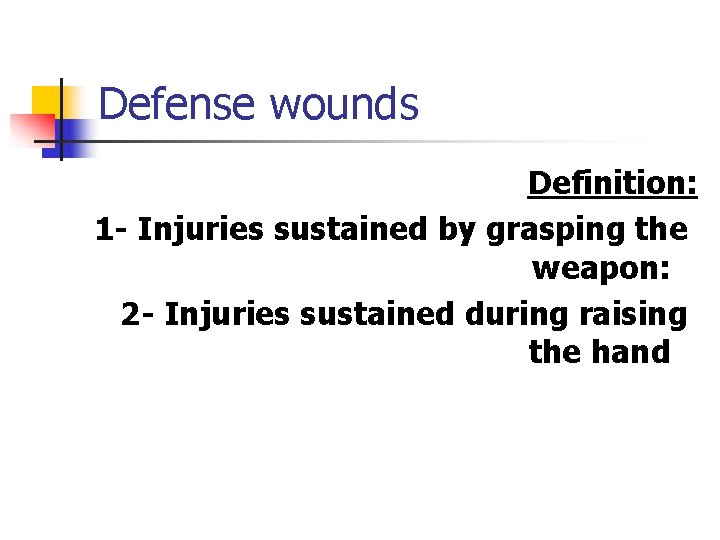 Defense wounds

Definition:

1- Injuries sustained by grasping the weapon:

2- Injuries sustained during raising the hand